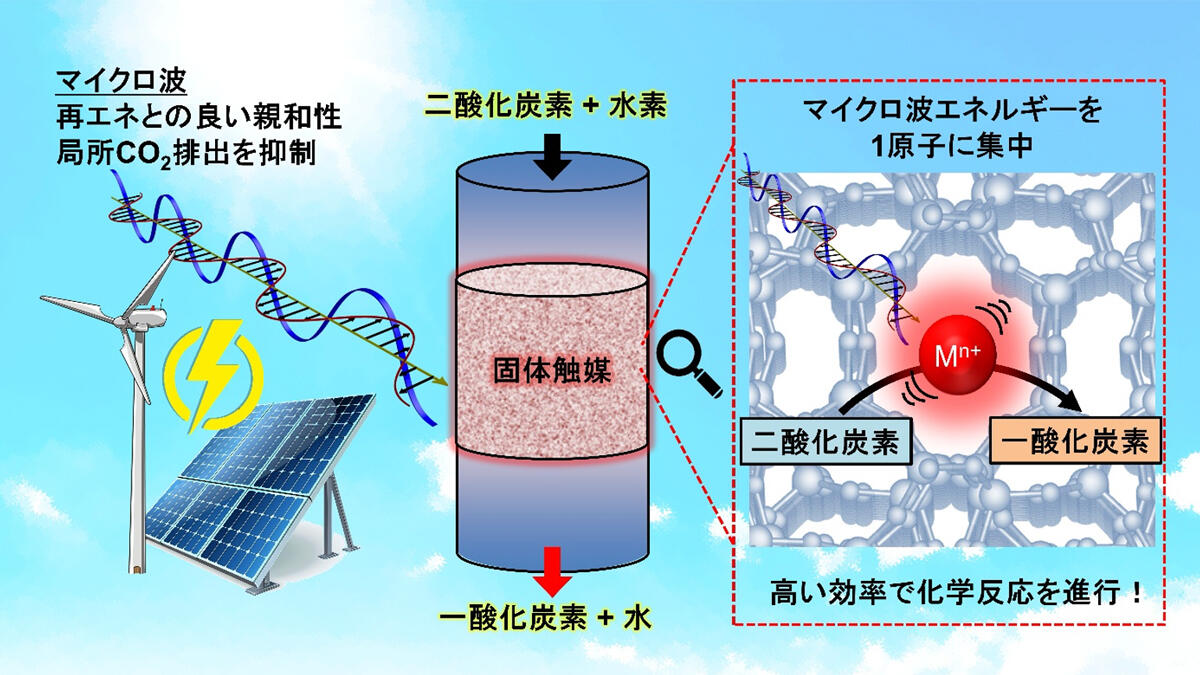 マイクロ波
再エネとの良い親和性
局所$CO_2$排出を抑制

二酸化炭素 + 水素

固体触媒

一酸化炭素 + 水

マイクロ波エネルギーを
1原子に集中

$M^{n+}$

二酸化炭素

一酸化炭素

高い効率で化学反応を進行！